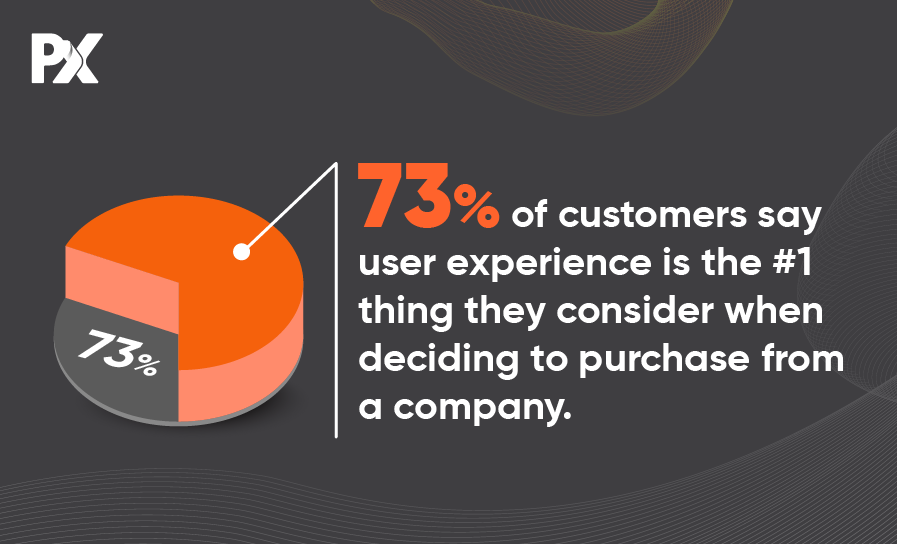 PX

73%

73% of customers say user experience is the #1 thing they consider when deciding to purchase from a company.